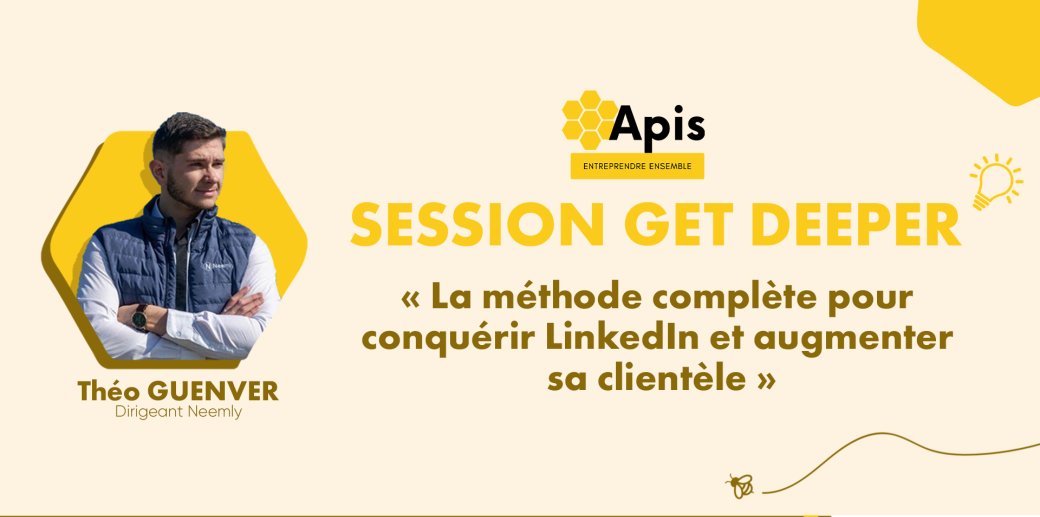 Apis

ENTREPRENDRE ENSEMBLE

SESSION GET DEEPER

« La méthode complète pour conquérir LinkedIn et augmenter sa clientèle »

Théo GUENVER
Dirigeant Neemly